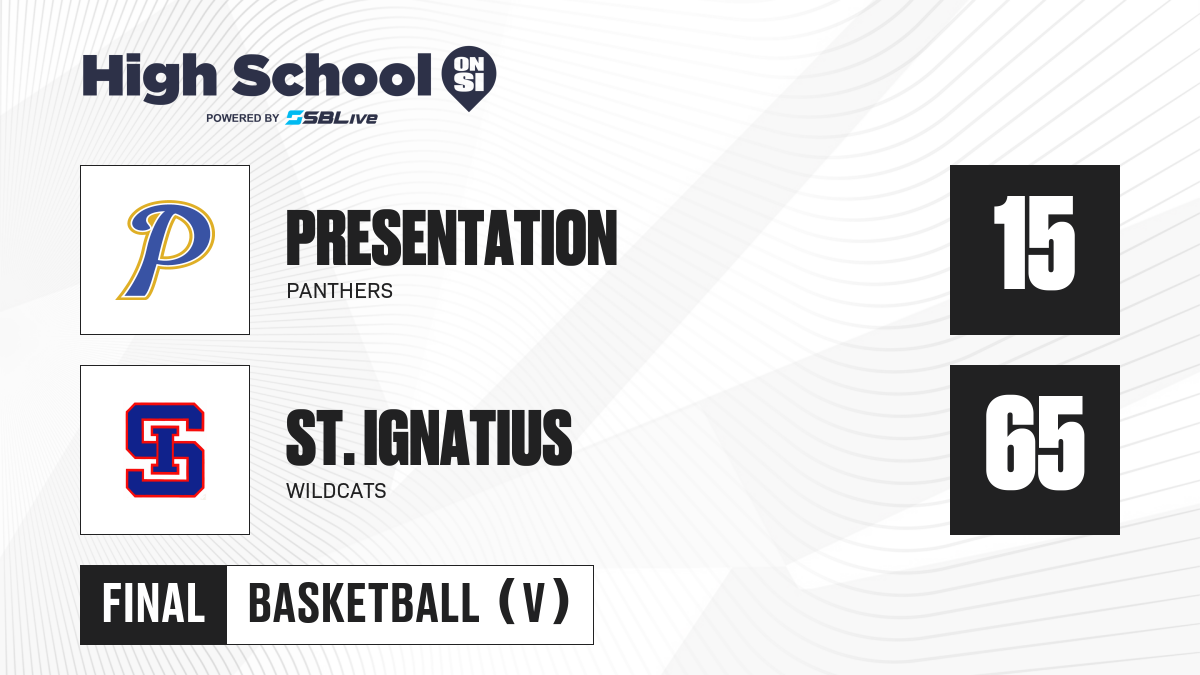 High School ON SI
POWERED BY SBLive

P

PRESENTATION
PANTHERS

15

SI

ST. IGNATIUS
WILDCATS

65

FINAL BASKETBALL (V)